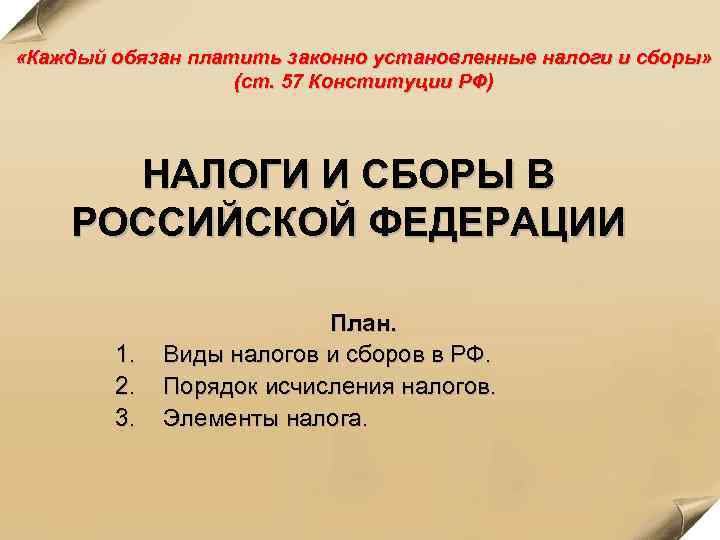 «Каждый обязан платить законно установленные налоги и сборы» (ст. 57 Конституции РФ)

НАЛОГИ И СБОРЫ В РОССИЙСКОЙ ФЕДЕРАЦИИ

План.
1. Виды налогов и сборов в РФ.
2. Порядок исчисления налогов.
3. Элементы налога.